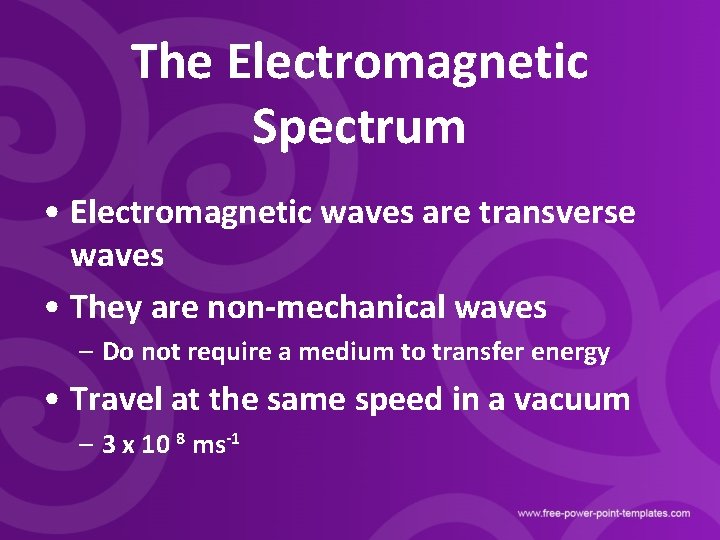 The Electromagnetic Spectrum

• Electromagnetic waves are transverse waves

• They are non-mechanical waves

– Do not require a medium to transfer energy

• Travel at the same speed in a vacuum

– $3 \times 10^{8}$ $ms^{-1}$

www.free-power-point-templates.com